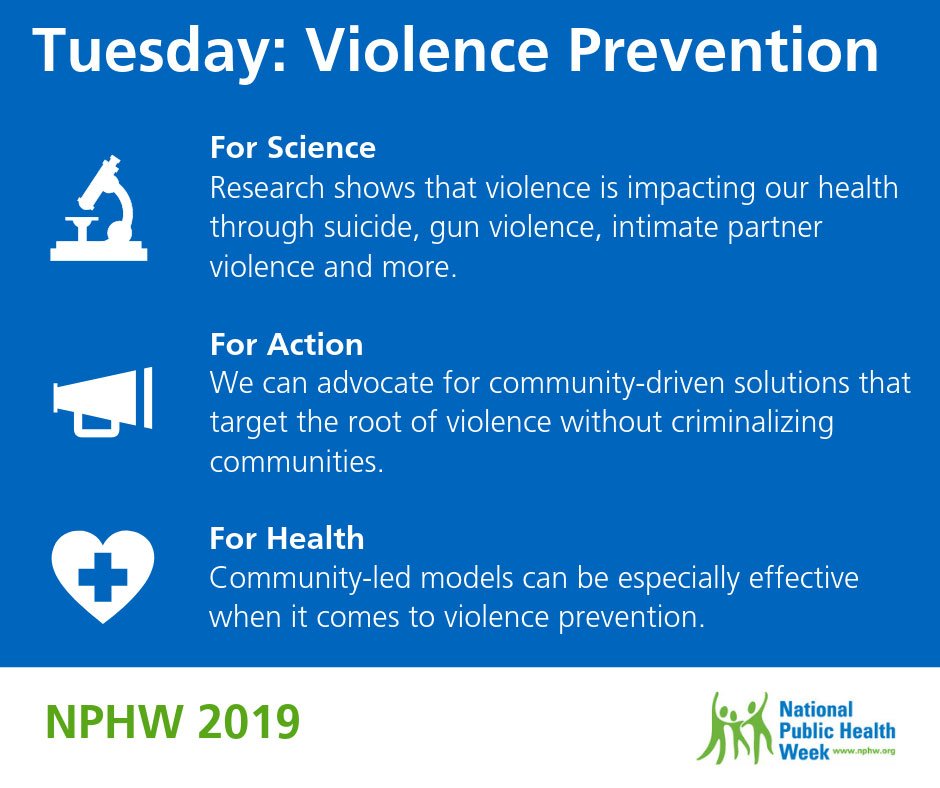 Tuesday: Violence Prevention

For Science
Research shows that violence is impacting our health through suicide, gun violence, intimate partner violence and more.

For Action
We can advocate for community-driven solutions that target the root of violence without criminalizing communities.

For Health
Community-led models can be especially effective when it comes to violence prevention.

NPHW 2019

National Public Health Week www.nphw.org